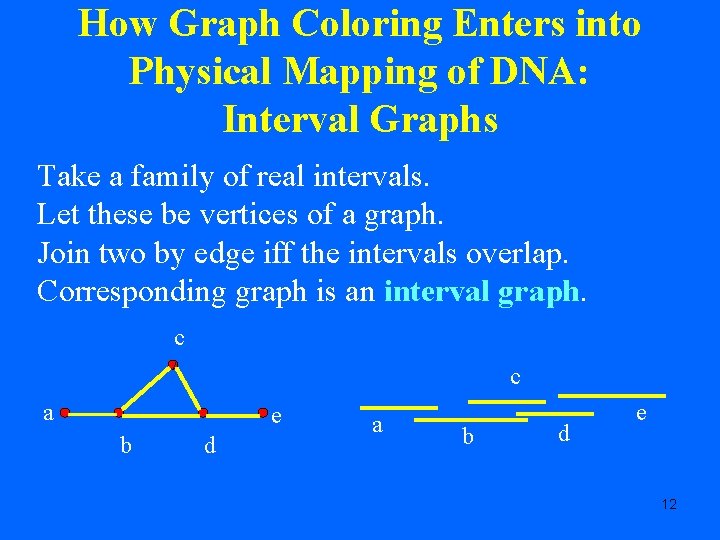 How Graph Coloring Enters into Physical Mapping of DNA: Interval Graphs

Take a family of real intervals.
Let these be vertices of a graph.
Join two by edge iff the intervals overlap.
Corresponding graph is an interval graph.

c
a
e
b
d

c
e
a
b
d

12